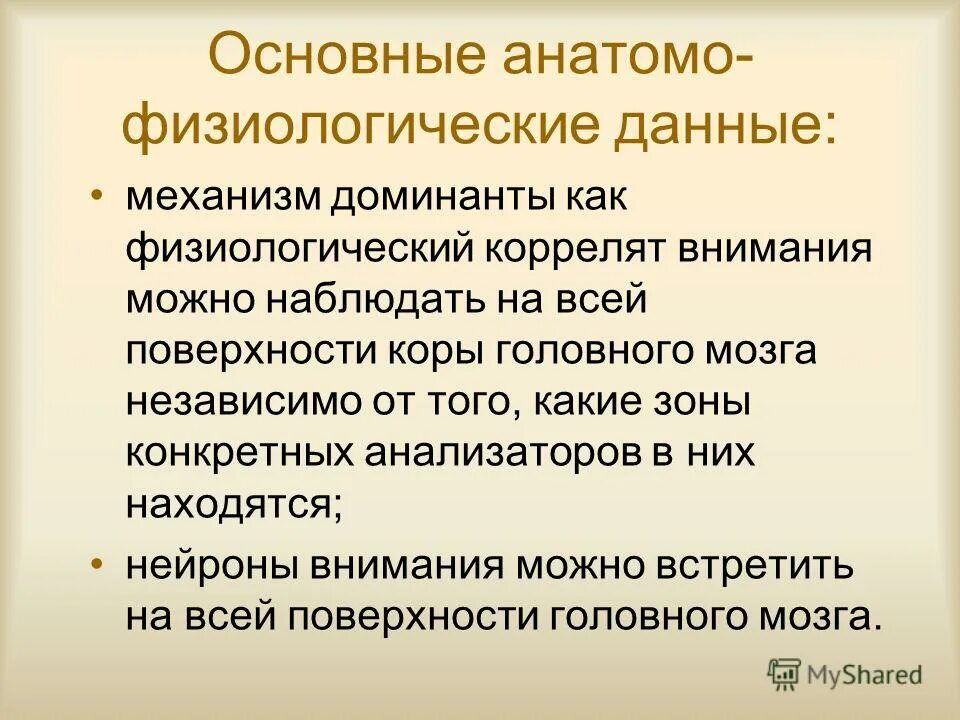 Основные анатомо-физиологические данные:

• механизм доминанты как физиологический коррелят внимания можно наблюдать на всей поверхности коры головного мозга независимо от того, какие зоны конкретных анализаторов в них находятся;

• нейроны внимания можно встретить на всей поверхности головного мозга.

MyShared